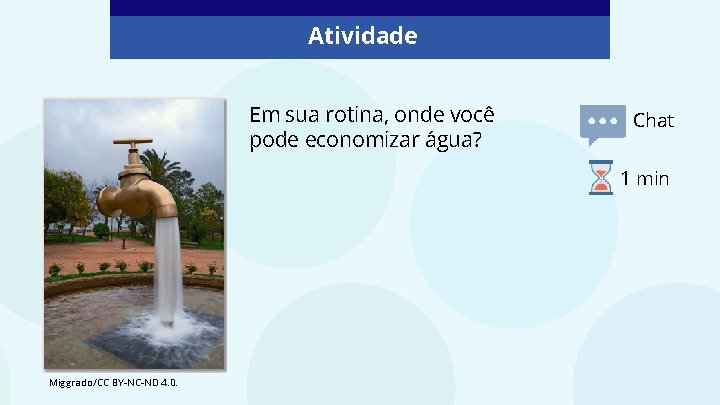 Atividade

Em sua rotina, onde você pode economizar água?

Chat

1 min

Miggrado/CC BY-NC-ND 4.0.